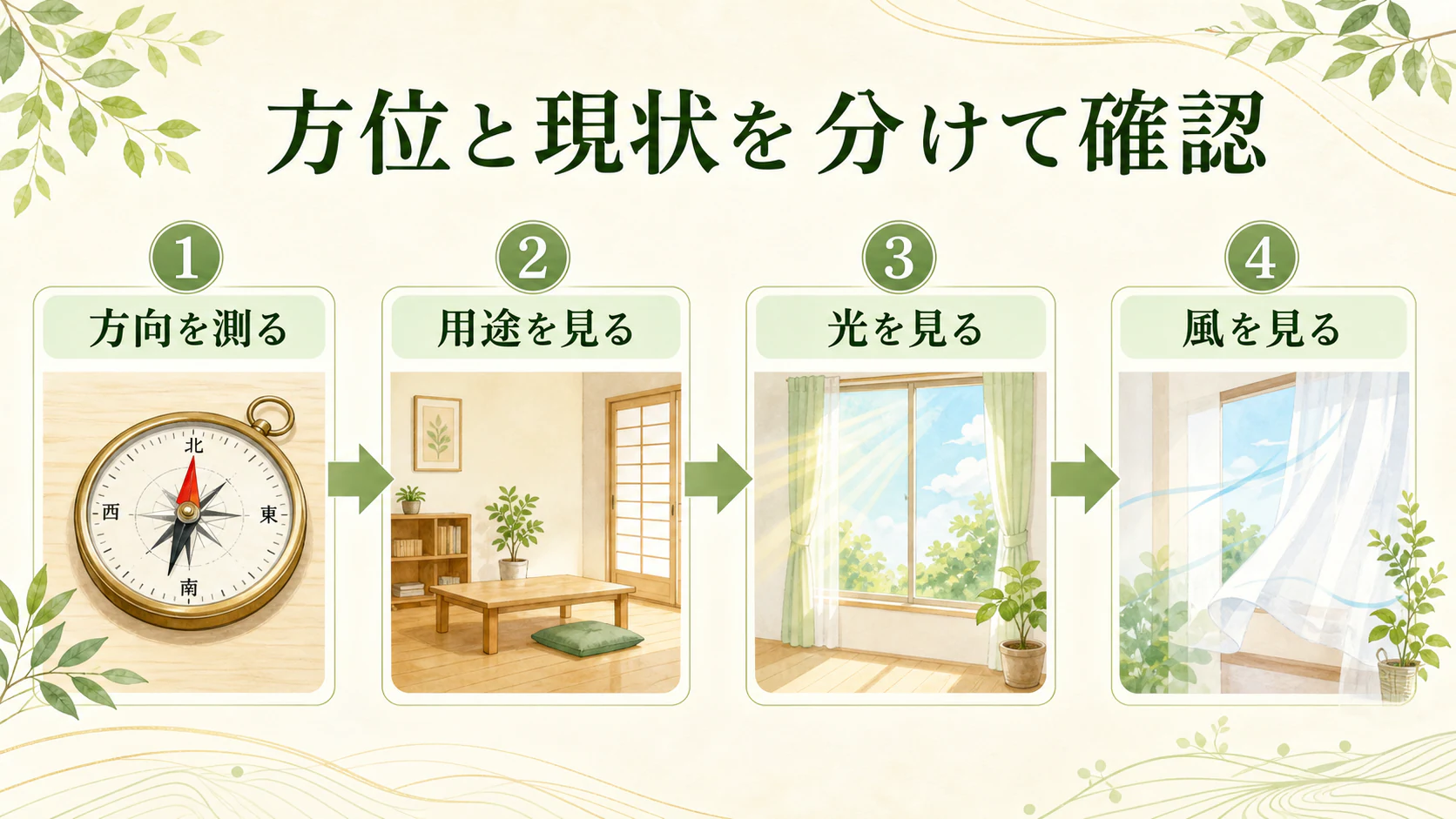 方位と現状を分けて確認

1
方向を測る

北
西
東
南

2
用途を見る

3
光を見る

4
風を見る